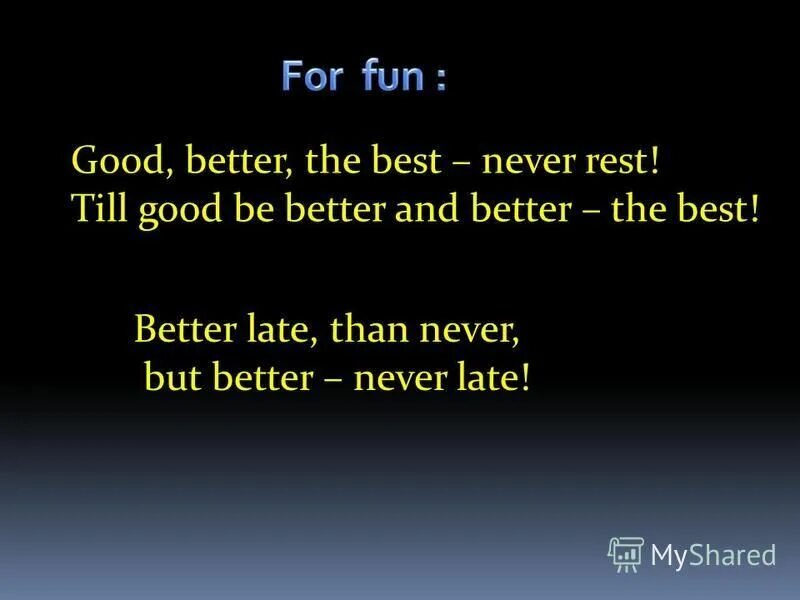 For fun :

Good, better, the best – never rest!
Till good be better and better – the best!

Better late, than never,
but better – never late!

MyShared